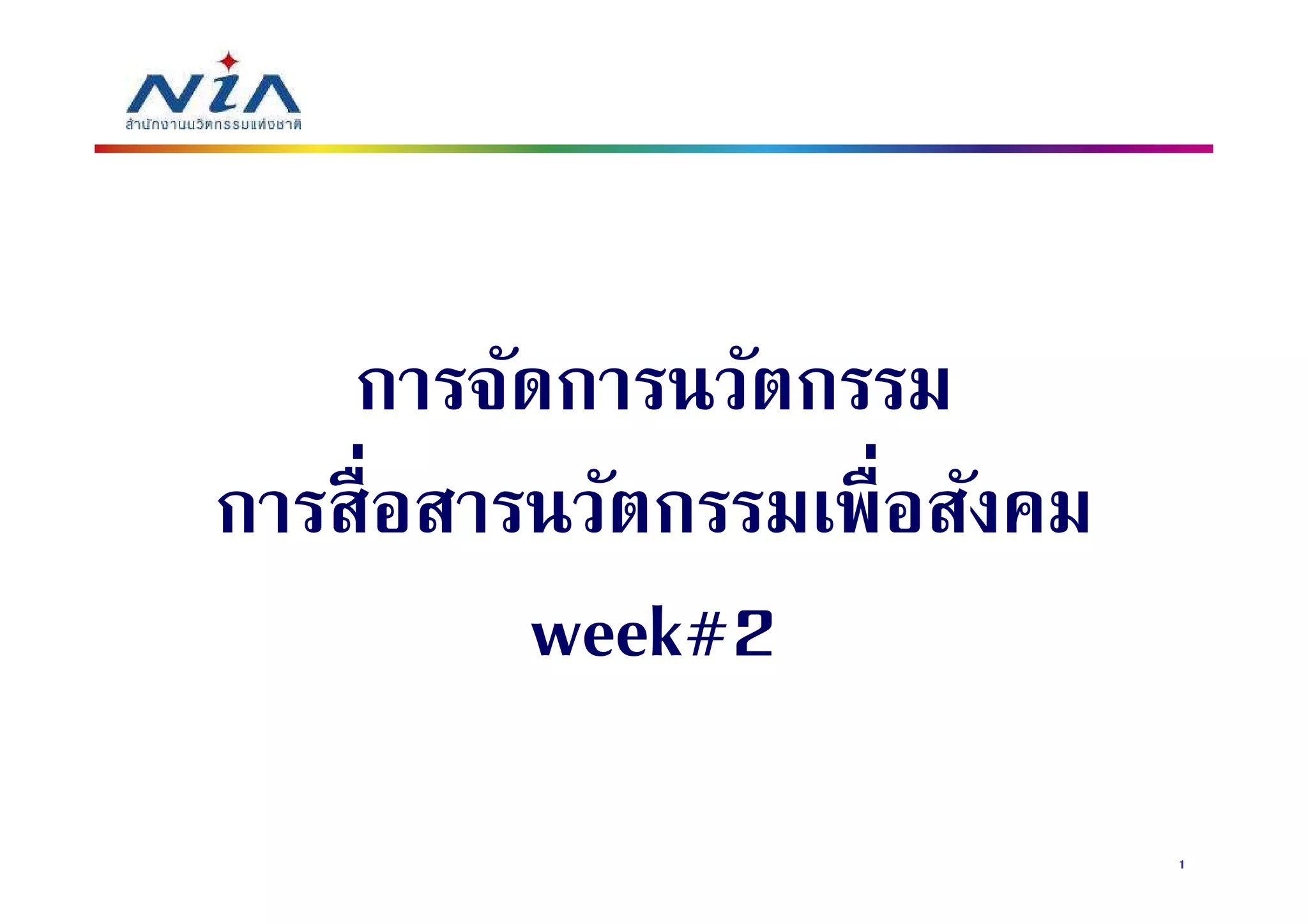 NIA
สำนักงานนวัตกรรมแห่งชาติ

การจัดการนวัตกรรม
การสื่อสารนวัตกรรมเพื่อสังคม
week#2

1